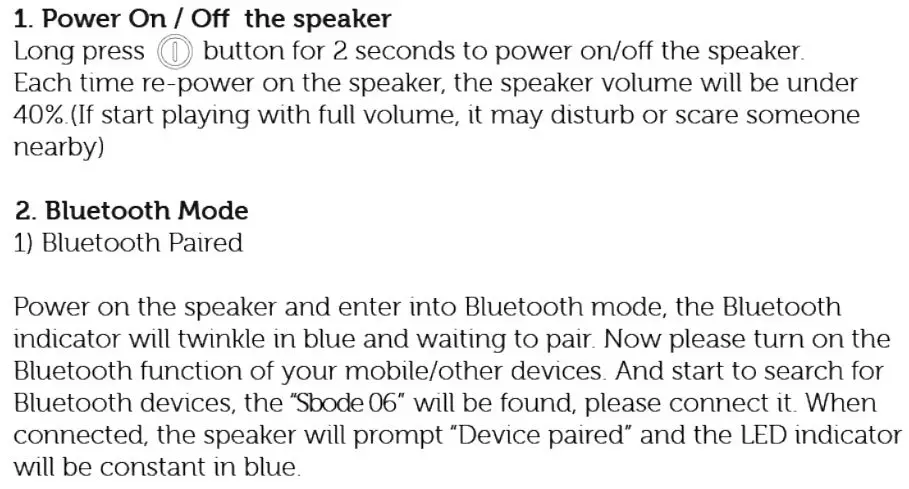 1. Power On / Off the speaker
Long press button for 2 seconds to power on/off the speaker. Each time re-power on the speaker, the speaker volume will be under 40%.(If start playing with full volume, it may disturb or scare someone nearby)

2. Bluetooth Mode
1) Bluetooth Paired

Power on the speaker and enter into Bluetooth mode, the Bluetooth indicator will twinkle in blue and waiting to pair. Now please turn on the Bluetooth function of your mobile/other devices. And start to search for Bluetooth devices, the "Sbode 06" will be found, please connect it. When connected, the speaker will prompt "Device paired" and the LED indicator will be constant in blue.